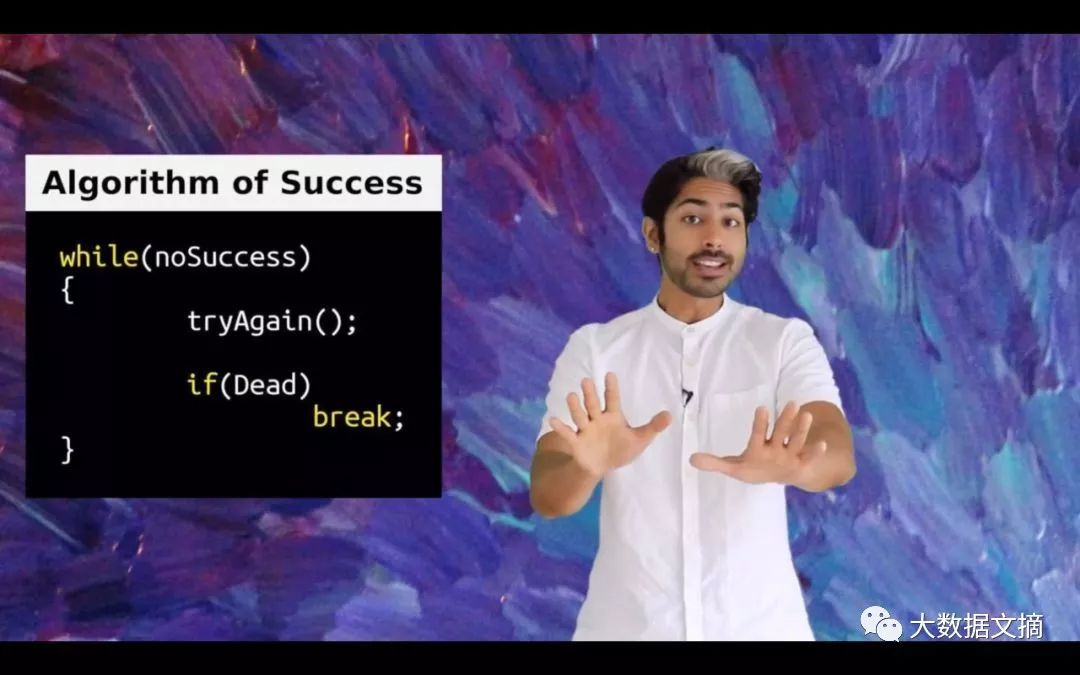 Algorithm of Success

while(noSuccess)
{
tryAgain();

if(Dead)
break;
}

大数据文摘